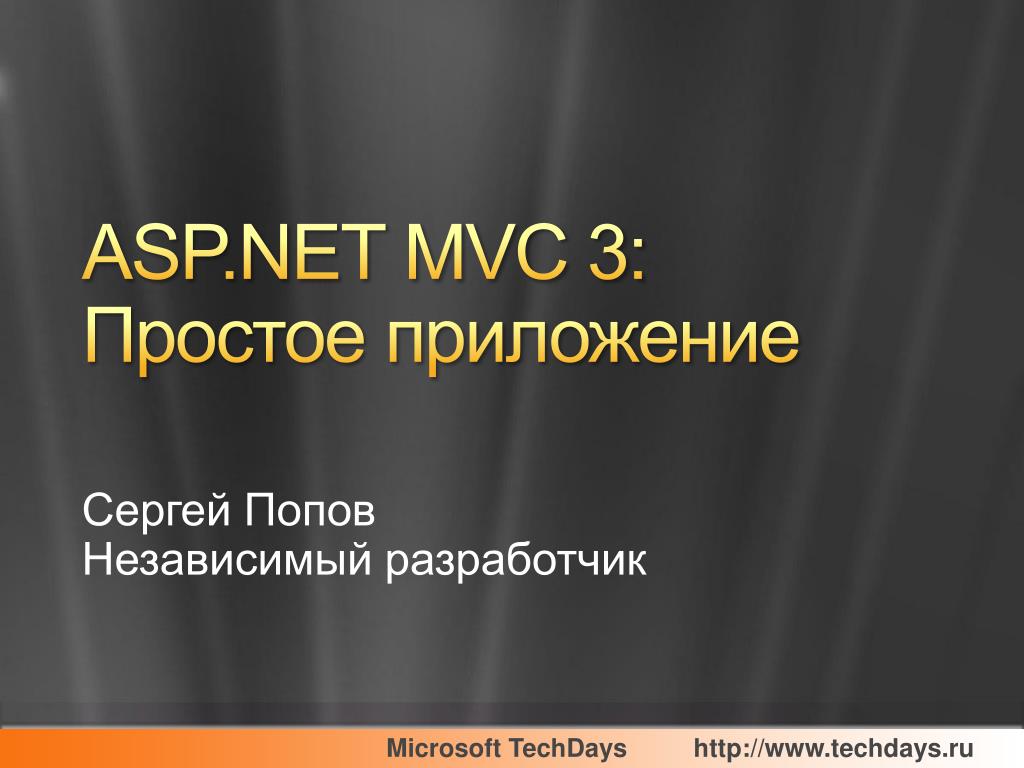 ASP.NET MVC 3:
Простое приложение

Сергей Попов
Независимый разработчик

Microsoft TechDays http://www.techdays.ru